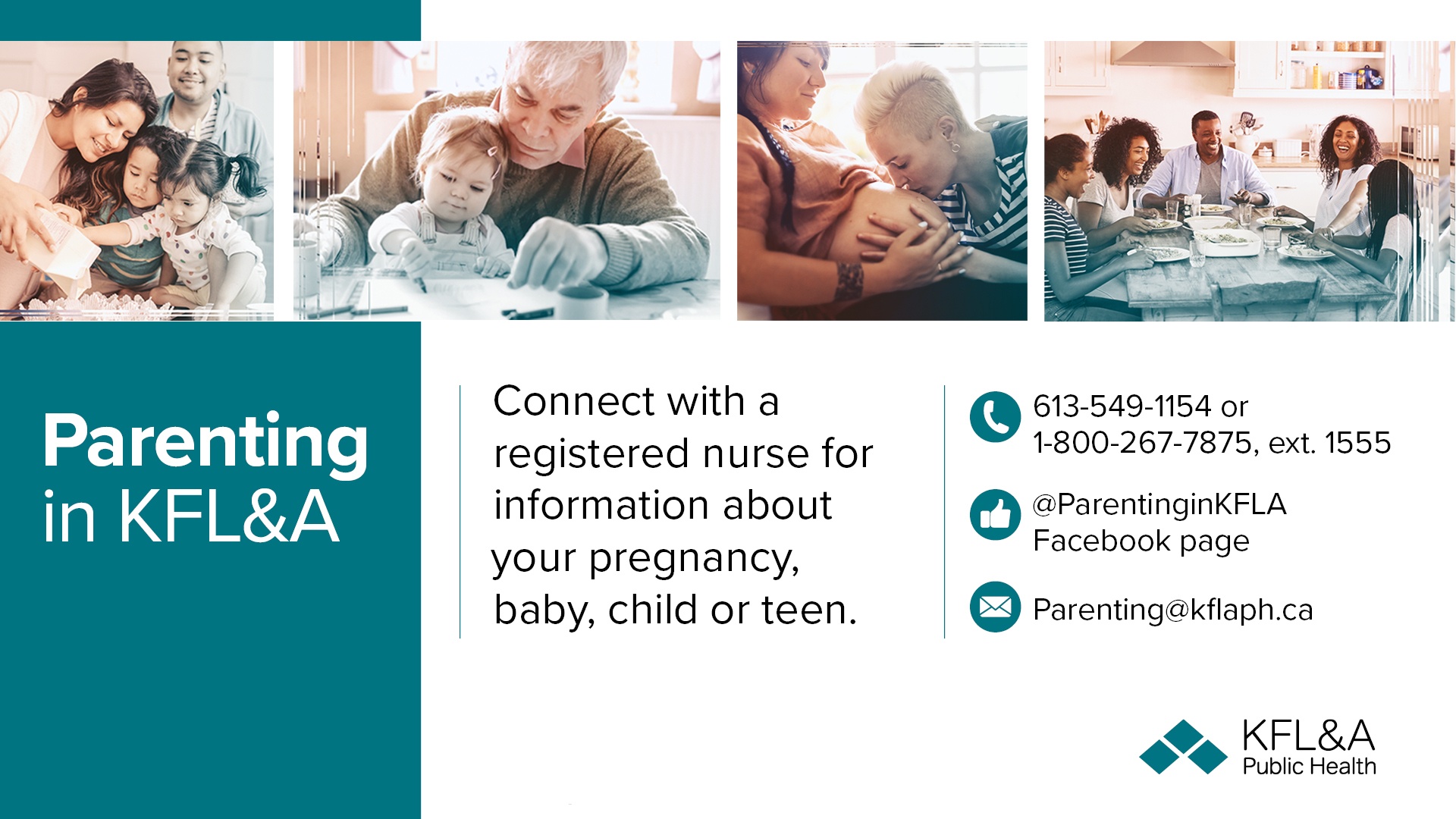 Parenting in KFL&A

Connect with a registered nurse for information about your pregnancy, baby, child or teen.

613-549-1154 or
1-800-267-7875, ext. 1555

@ParentinginKFLA
Facebook page

Parenting@kflaph.ca

KFL&A
Public Health